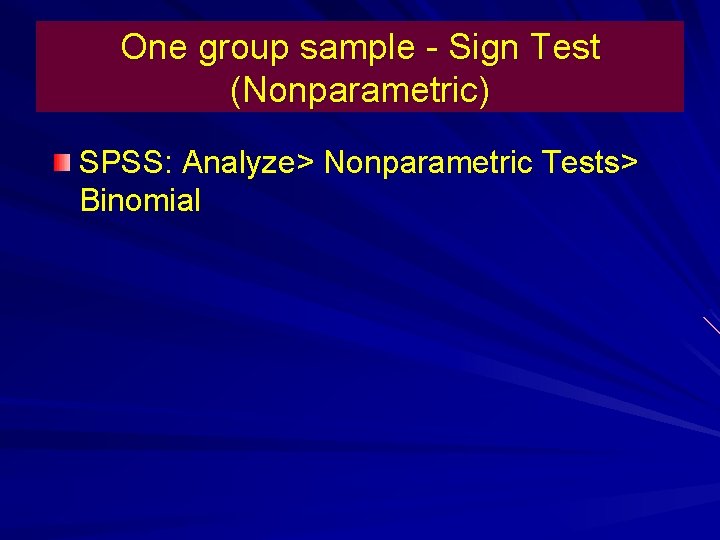 One group sample - Sign Test (Nonparametric)

SPSS: Analyze> Nonparametric Tests> Binomial